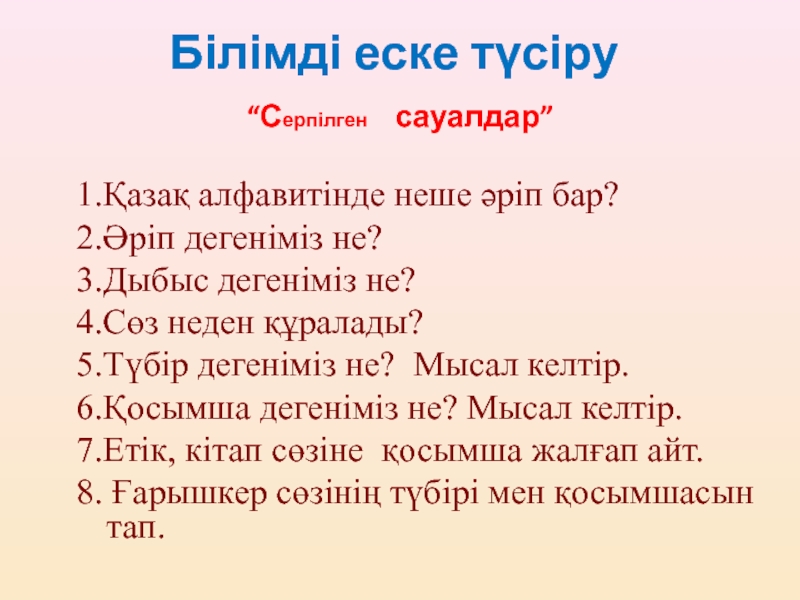 Білімді еске түсіру

“Серпілген сауалдар”

1.Қазақ алфавитінде неше әріп бар?
2.Әріп дегеніміз не?
3.Дыбыс дегеніміз не?
4.Сөз неден құралады?
5.Түбір дегеніміз не? Мысал келтір.
6.Қосымша дегеніміз не? Мысал келтір.
7.Етік, кітап сөзіне қосымша жалғап айт.
8. Ғарышкер сөзінің түбірі мен қосымшасын тап.